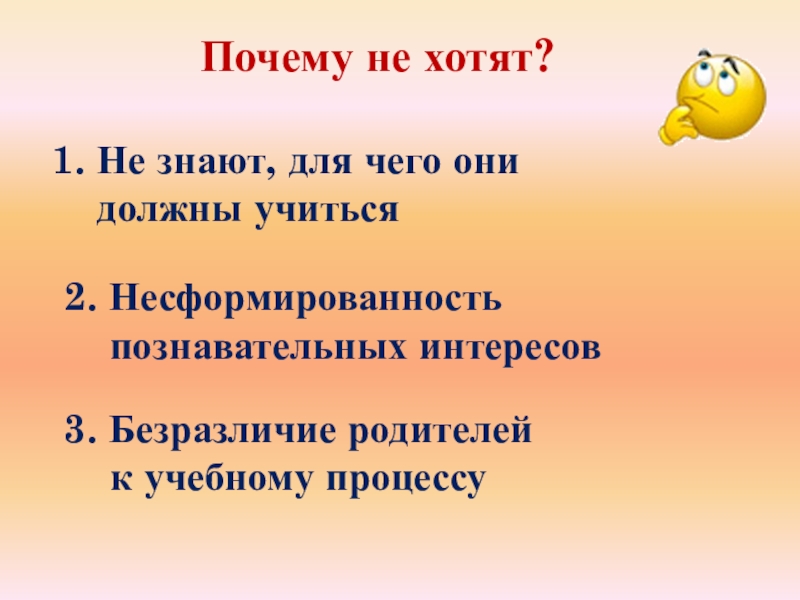 Почему не хотят?

1. Не знают, для чего они должны учиться

2. Несформированность познавательных интересов

3. Безразличие родителей к учебному процессу